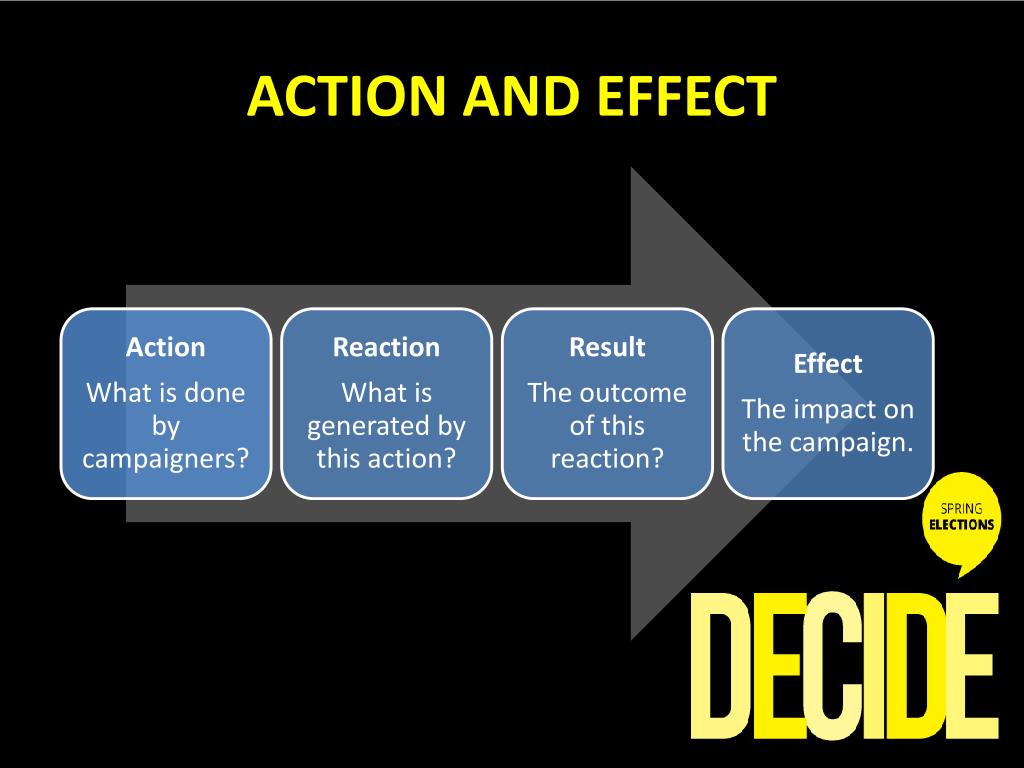 ACTION AND EFFECT

Action
What is done by campaigners?

Reaction
What is generated by this action?

Result
The outcome of this reaction?

Effect
The impact on the campaign.

SPRING
ELECTIONS

DECIDE